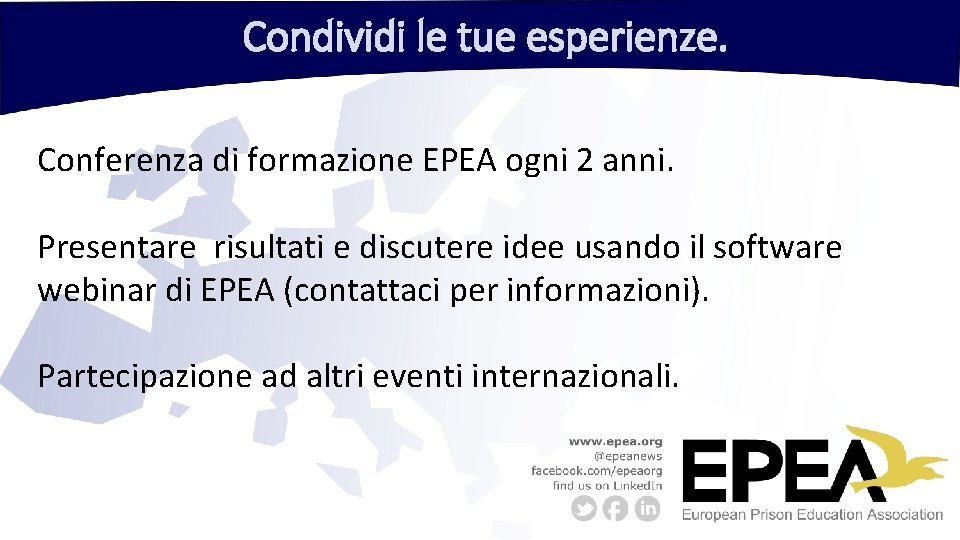 Condividi le tue esperienze.

Conferenza di formazione EPEA ogni 2 anni.

Presentare risultati e discutere idee usando il software webinar di EPEA (contattaci per informazioni).

Partecipazione ad altri eventi internazionali.

www.epea.org
@epeanews
facebook.com/epeaorg
find us on LinkedIn

EPEA
European Prison Education Association